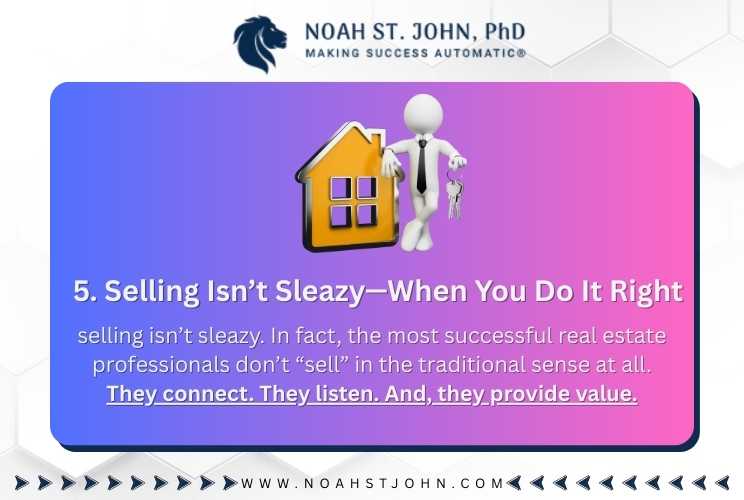 NOAH ST. JOHN, PhD
MAKING SUCCESS AUTOMATIC®

5. Selling Isn't Sleazy—When You Do It Right

selling isn't sleazy. In fact, the most successful real estate professionals don't "sell" in the traditional sense at all. They connect. They listen. And, they provide value.

WWW.NOAHSTJOHN.COM